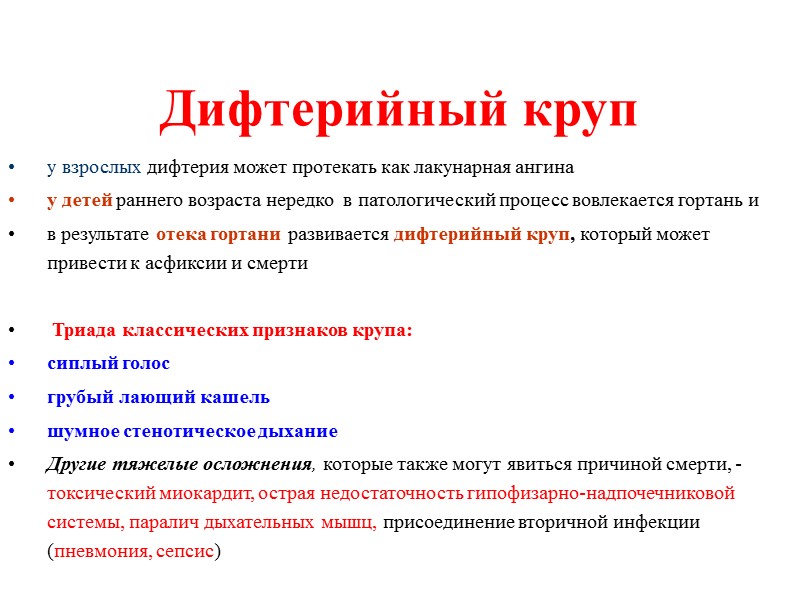 Дифтерийный круп

• у взрослых дифтерия может протекать как лакунарная ангина
• у детей раннего возраста нередко в патологический процесс вовлекается гортань и
• в результате отека гортани развивается дифтерийный круп, который может привести к асфиксии и смерти

• Триада классических признаков крупа:
• сиплый голос
• грубый лающий кашель
• шумное стенотическое дыхание
• Другие тяжелые осложнения, которые также могут явиться причиной смерти, - токсический миокардит, острая недостаточность гипофизарно-надпочечниковой системы, паралич дыхательных мышц, присоединение вторичной инфекции (пневмония, сепсис)